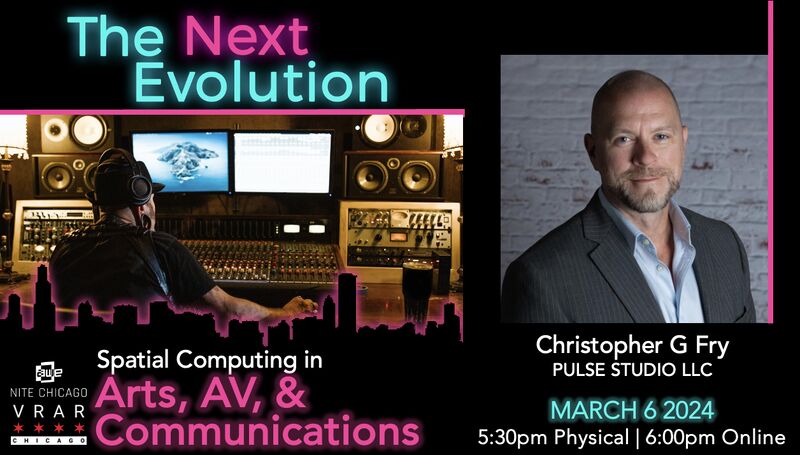 The Next Evolution

awe
NITE CHICAGO
VRAR
CHICAGO

Spatial Computing in
Arts, AV, &
Communications

Christopher G Fry
PULSE STUDIO LLC

MARCH 6 2024
5:30pm Physical | 6:00pm Online